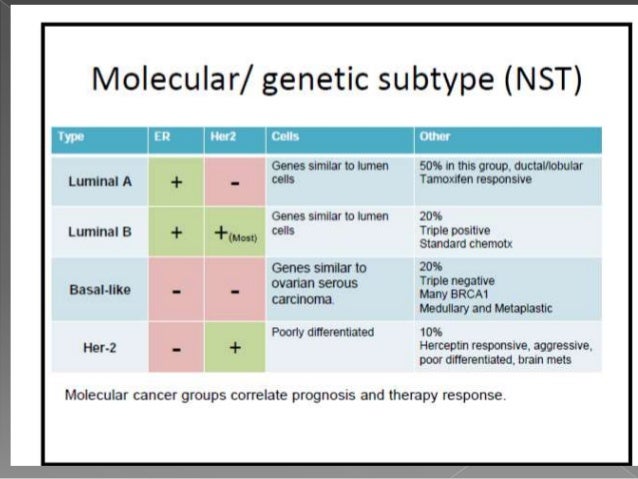 Molecular/ genetic subtype (NST)

| Type | ER | Her2 | Cells | Other |
|---|---|---|---|---|
| Luminal A | + | - | Genes similar to lumen cells | 50% in this group, ductal/lobular Tamoxifen responsive |
| Luminal B | + | +(Most) | Genes similar to lumen cells | 20% Triple positive Standard chemotx |
| Basal-like | - | - | Genes similar to ovarian serous carcinoma. | 20% Triple negative Many BRCA1 Medullary and Metaplastic |
| Her-2 | - | + | Poorly differentiated | 10% Herceptin responsive, aggressive, poor differentiated, brain mets |

Molecular cancer groups correlate prognosis and therapy response.